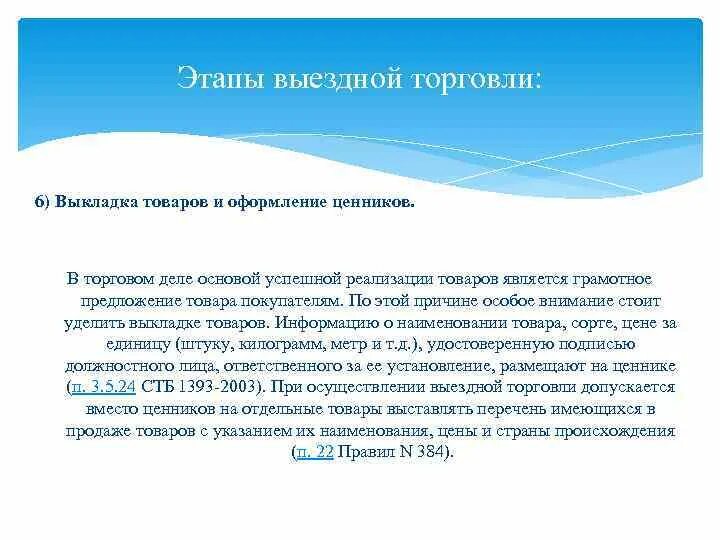 Этапы выездной торговли:

6) Выкладка товаров и оформление ценников.

В торговом деле основой успешной реализации товаров является грамотное предложение товара покупателям. По этой причине особое внимание стоит уделить выкладке товаров. Информацию о наименовании товара, сорте, цене за единицу (штуку, килограмм, метр и т.д.), удостоверенную подписью должностного лица, ответственного за ее установление, размещают на ценнике (п. 3.5.24 СТБ 1393-2003). При осуществлении выездной торговли допускается вместо ценников на отдельные товары выставлять перечень имеющихся в продаже товаров с указанием их наименования, цены и страны происхождения (п. 22 Правил N 384).